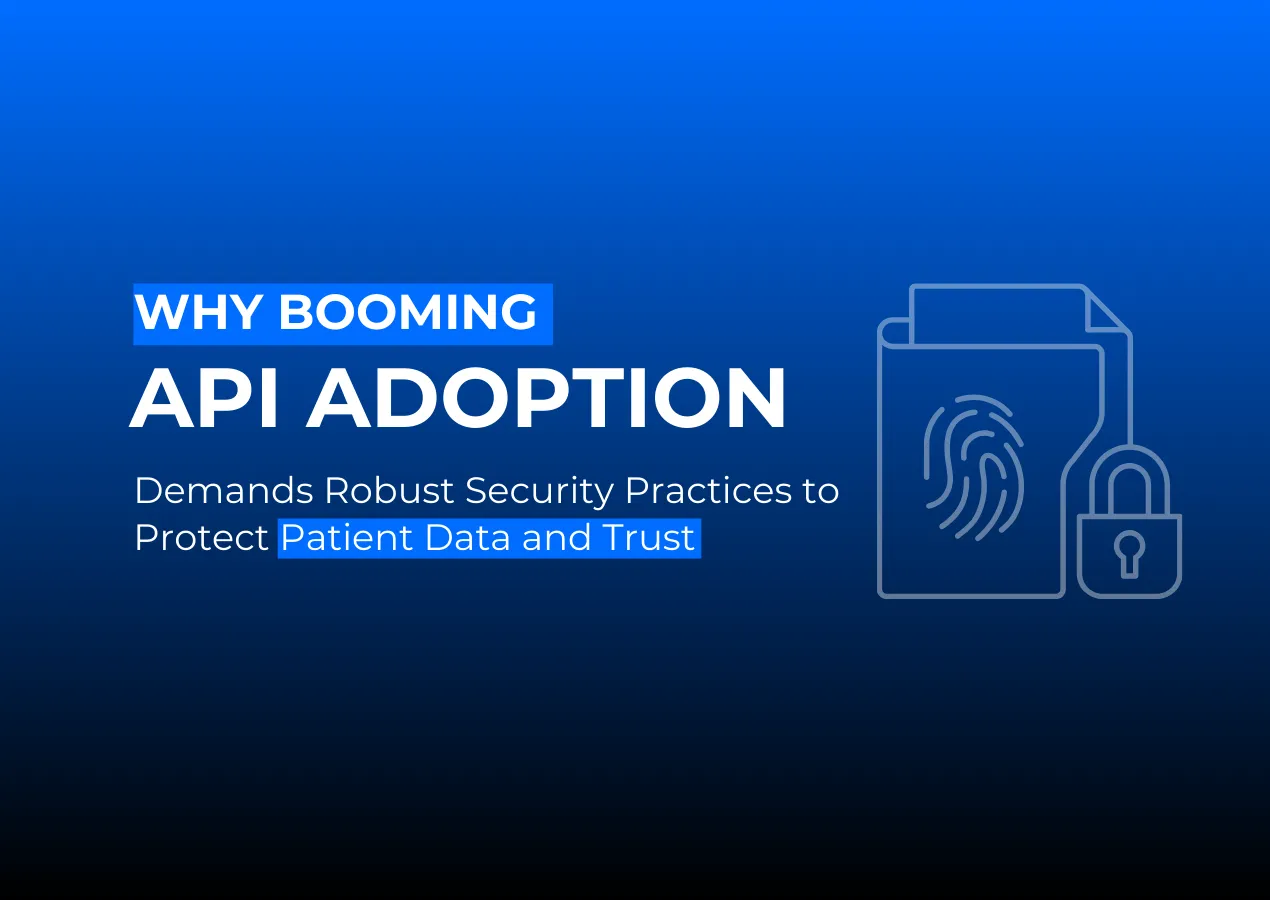 WHY BOOMING
API ADOPTION

Demands Robust Security Practices to Protect Patient Data and Trust